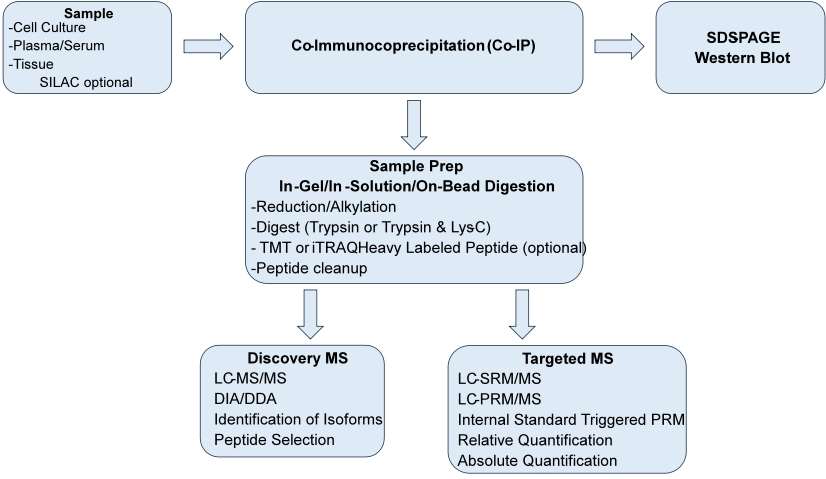 Sample
-Cell Culture
-Plasma/Serum
-Tissue
SILAC optional

Co-Immunocoprecipitation (Co-IP)

SDSPAGE
Western Blot

Sample Prep
In-Gel/In -Solution/On-Bead Digestion
-Reduction/Alkylation
-Digest (Trypsin or Trypsin & LysC)
- TMT or iTRAQHeavy Labeled Peptide (optional)
-Peptide cleanup

Discovery MS
LC-MS/MS
DIA/DDA
Identification of Isoforms
Peptide Selection

Targeted MS
LC-SRM/MS
LC-PRM/MS
Internal Standard Triggered PRM
Relative Quantification
Absolute Quantification